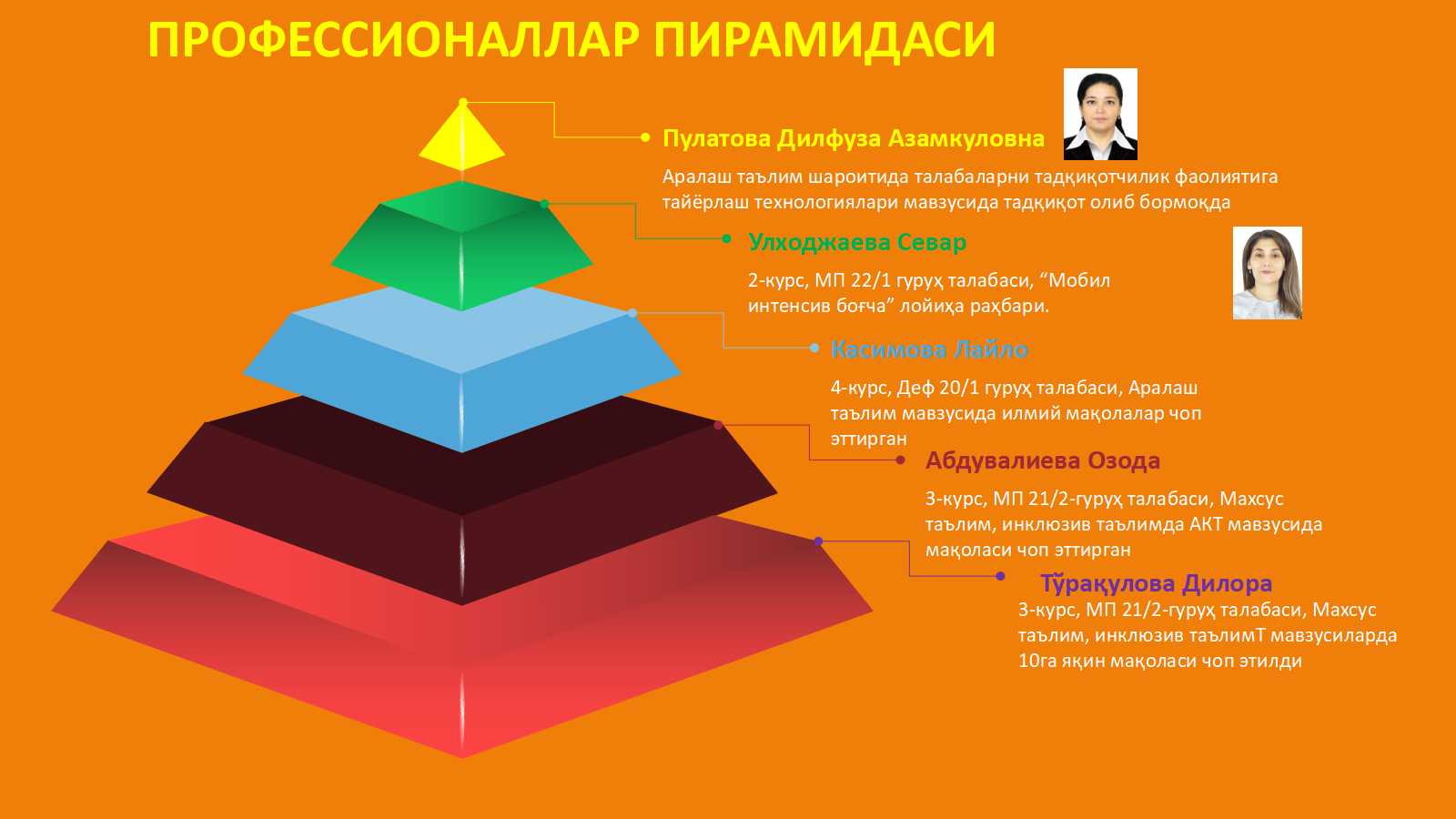 ПРОФЕССИОНАЛЛАР ПИРАМИДАСИ

Пулатова Дилфуза Азамкуловна

Аралаш таълим шароитида талабаларни тадқиқотчилик фаолиятига тайёрлаш технологиялари мавзусида тадқиқот олиб бормоқда

Улходжаева Севар

2-курс, МП 22/1 гуруҳ талабаси, “Мобил интенсив боғча” лойиҳа раҳбари.

Касимова Лайло

4-курс, Деф 20/1 гуруҳ талабаси, Аралаш таълим мавзусида илмий мақолалар чоп эттирган

Абдувалиева Озода

3-курс, МП 21/2-гуруҳ талабаси, Махсус таълим, инклюзив таълимда АКТ мавзусида мақоласи чоп эттирган

Тўрақулова Дилора

3-курс, МП 21/2-гуруҳ талабаси, Махсус таълим, инклюзив таълимТ мавзусиларда 10га яқин мақоласи чоп этилди